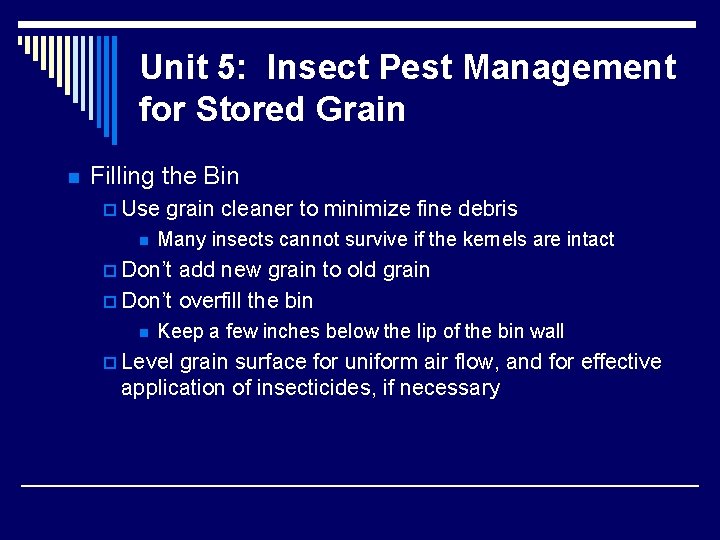 Unit 5: Insect Pest Management for Stored Grain

Filling the Bin

Use grain cleaner to minimize fine debris

Many insects cannot survive if the kernels are intact

Don't add new grain to old grain

Don't overfill the bin

Keep a few inches below the lip of the bin wall

Level grain surface for uniform air flow, and for effective application of insecticides, if necessary